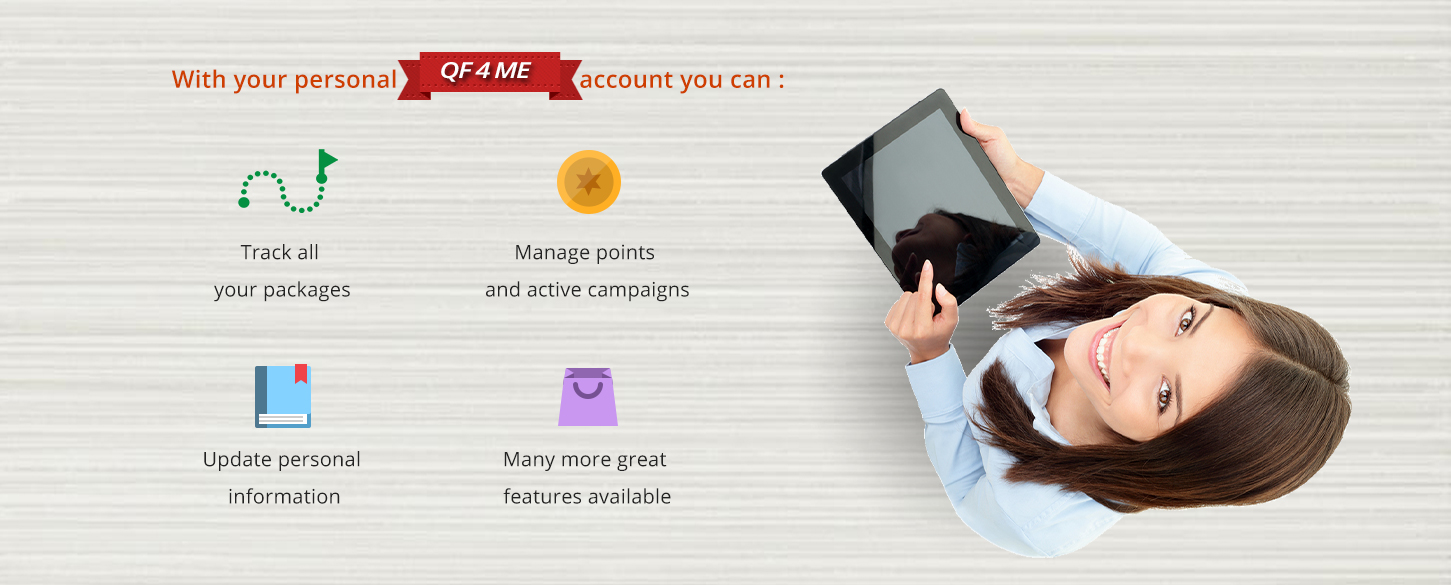 With your personal QF 4 ME account you can :

Track all your packages

Manage points and active campaigns

Update personal information

Many more great features available